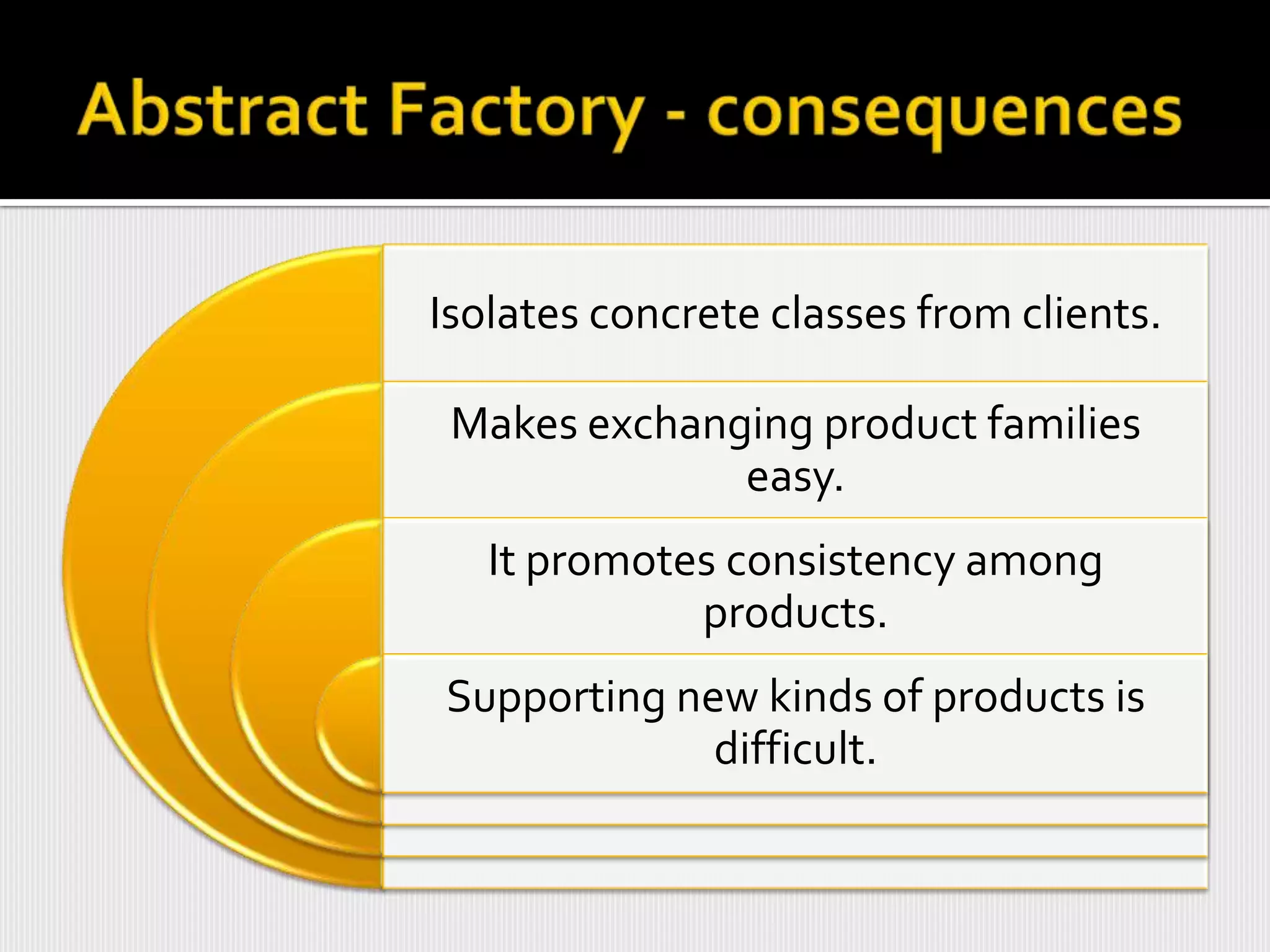 Abstract Factory - consequences

Isolates concrete classes from clients.

Makes exchanging product families easy.

It promotes consistency among products.

Supporting new kinds of products is difficult.